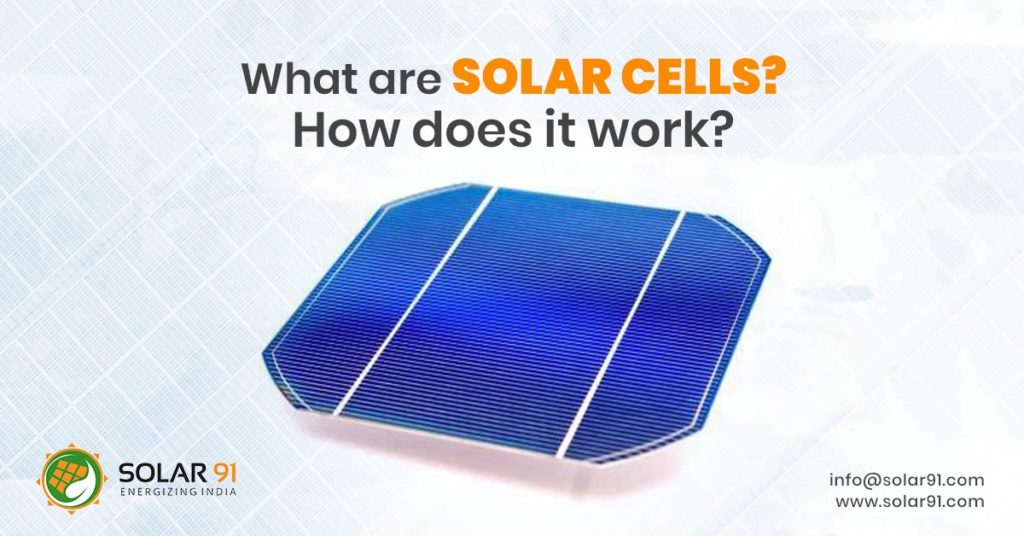 What are SOLAR CELLS?
How does it work?

SOLAR 91
ENERGIZING INDIA

info@solar91.com
www.solar91.com